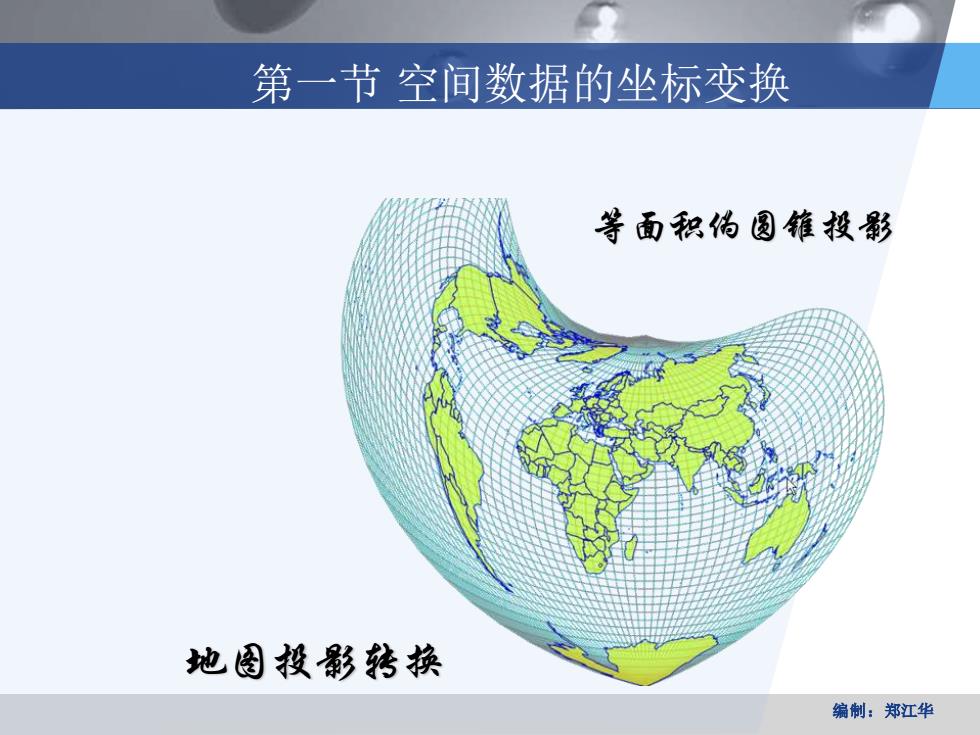 第一节 空间数据的坐标变换

等面积伪圆锥投影

地图投影转换

编制：郑江华